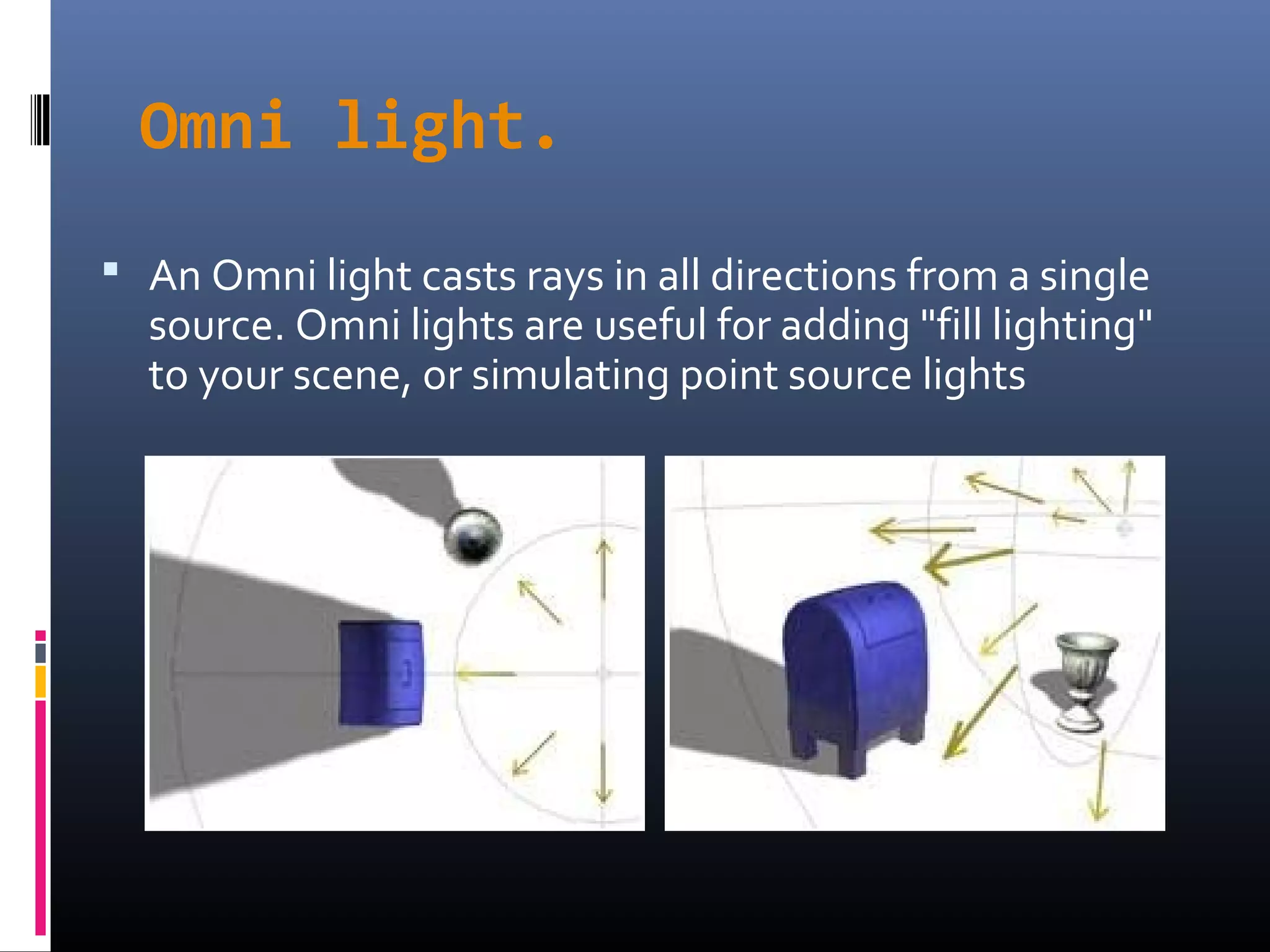 Omni light.

▪ An Omni light casts rays in all directions from a single source. Omni lights are useful for adding "fill lighting" to your scene, or simulating point source lights